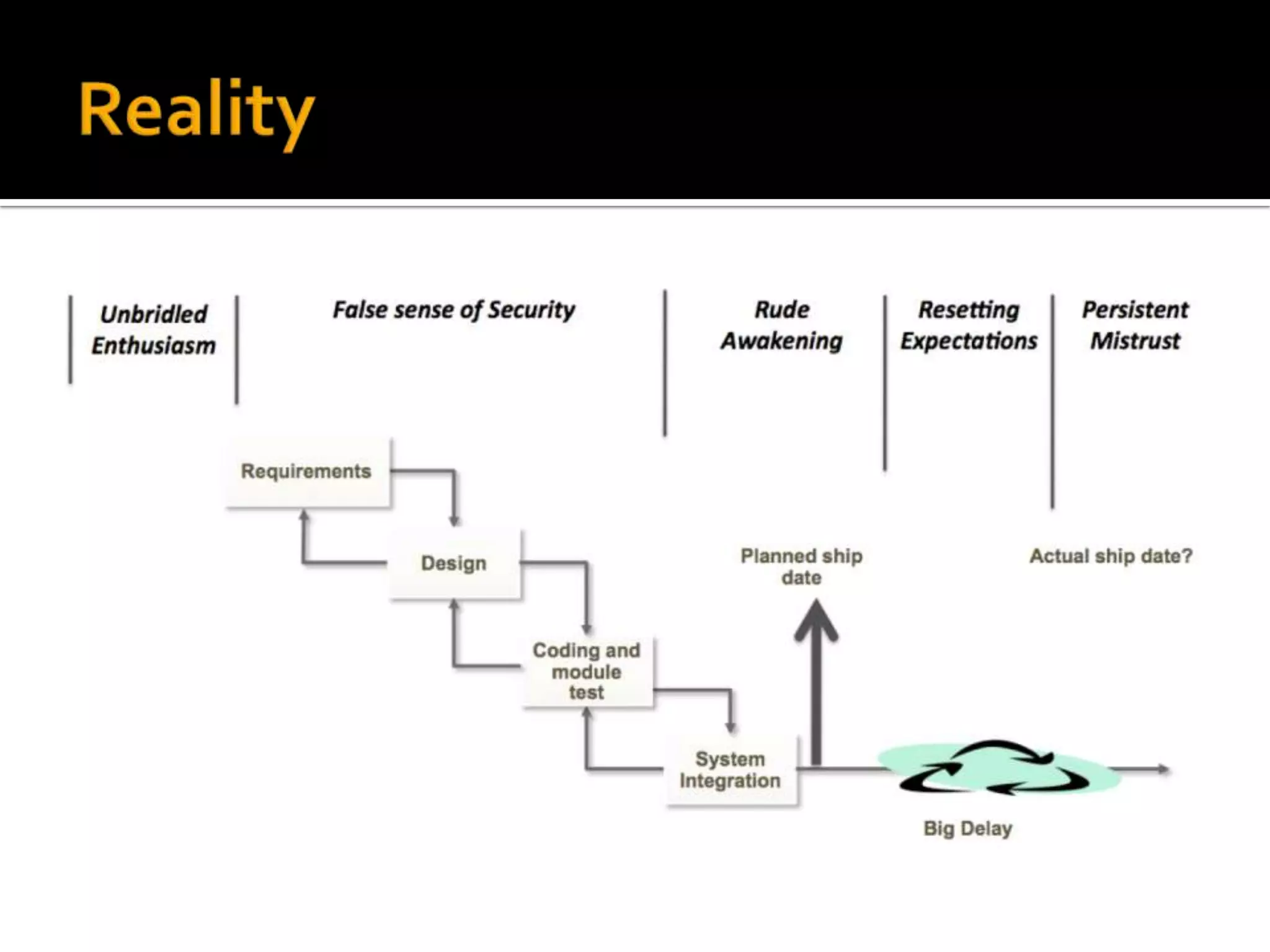 Reality

Unbridled Enthusiasm

False sense of Security

Rude Awakening

Resetting Expectations

Persistent Mistrust

Requirements

Design

Coding and module test

System Integration

Planned ship date

Actual ship date?

Big Delay